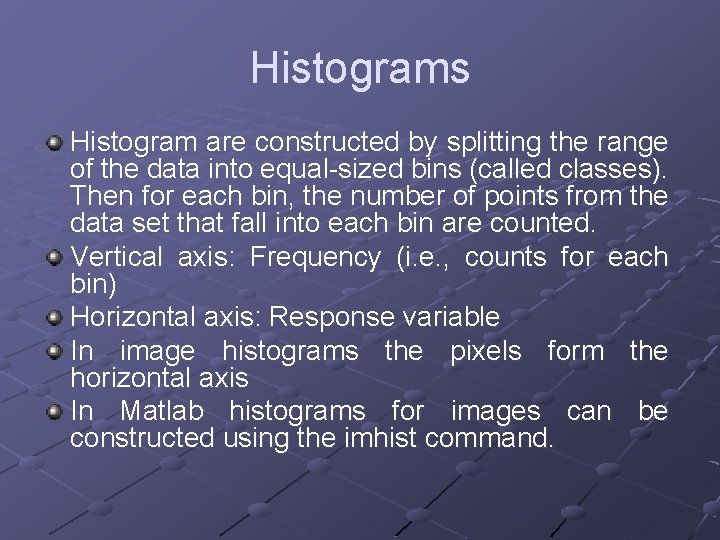 Histograms

Histogram are constructed by splitting the range of the data into equal-sized bins (called classes). Then for each bin, the number of points from the data set that fall into each bin are counted.

Vertical axis: Frequency (i.e., counts for each bin)

Horizontal axis: Response variable

In image histograms the pixels form the horizontal axis

In Matlab histograms for images can be constructed using the imhist command.